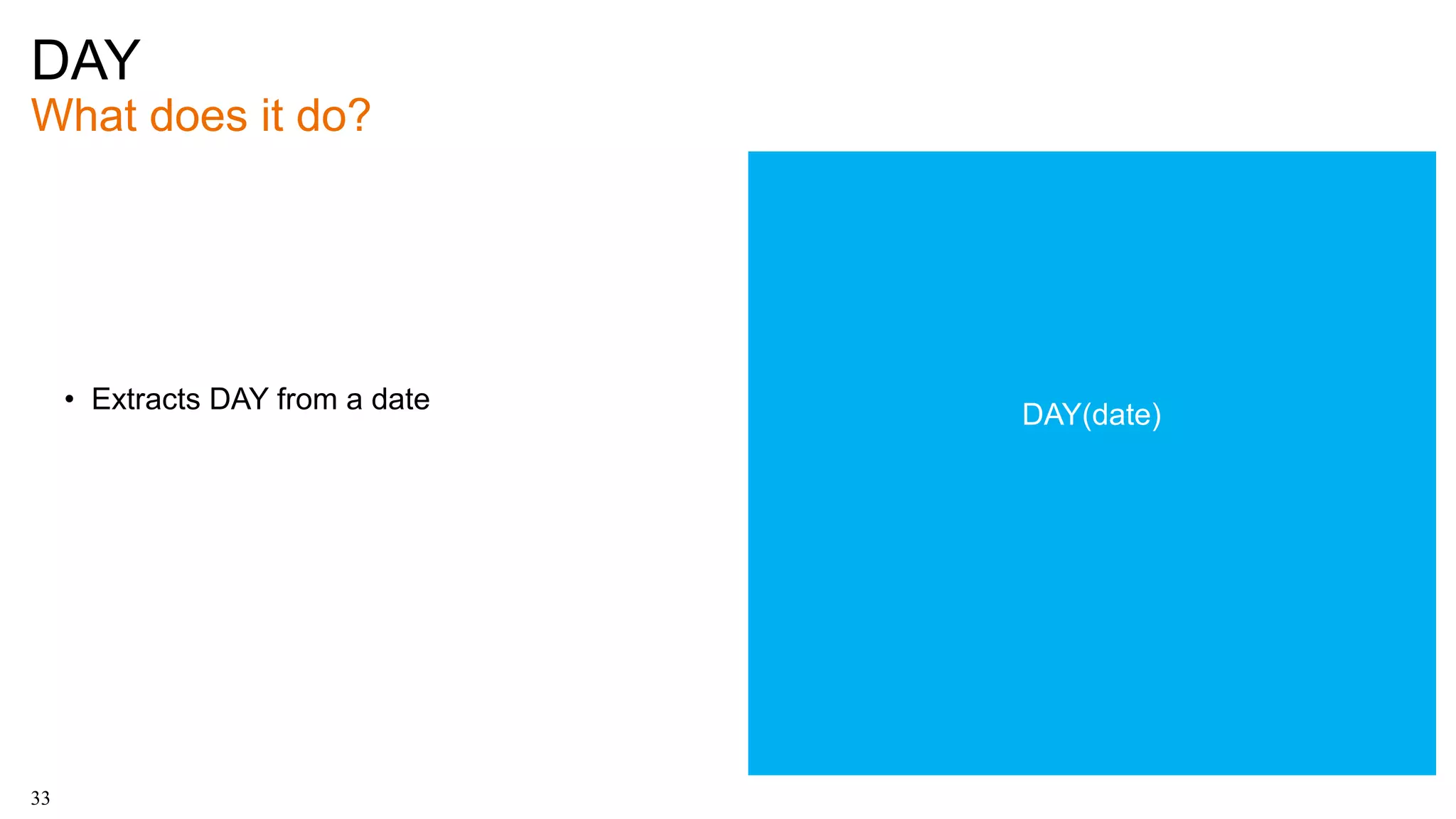 DAY
What does it do?

• Extracts DAY from a date

DAY(date)

33